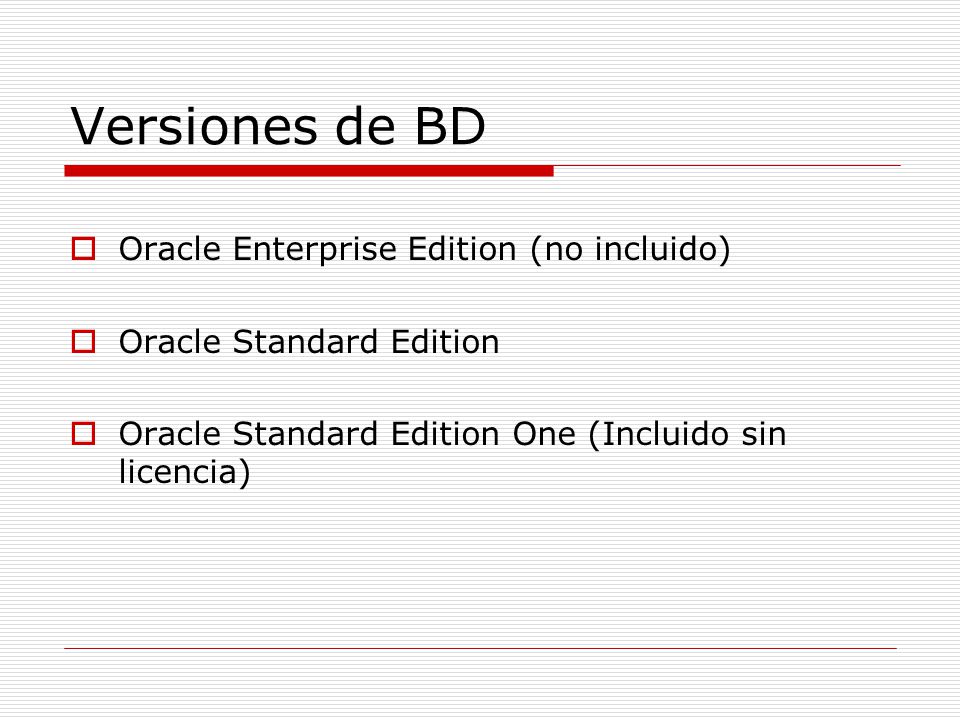 Versiones de BD

Oracle Enterprise Edition (no incluido)

Oracle Standard Edition

Oracle Standard Edition One (Incluido sin licencia)